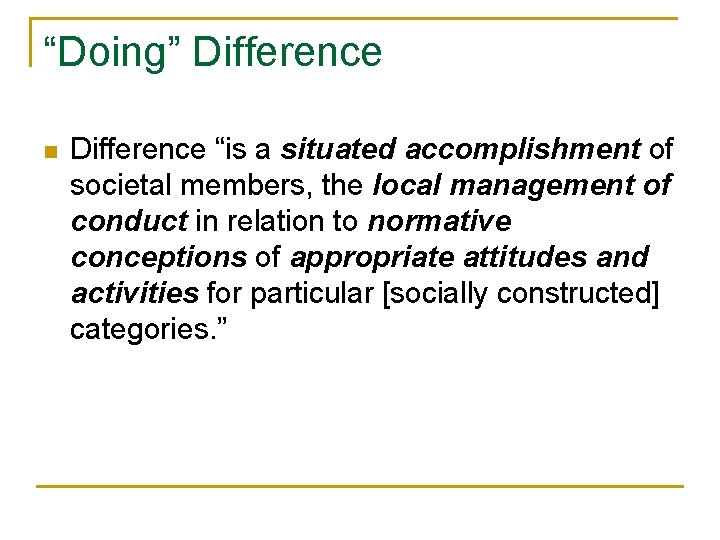 “Doing” Difference

Difference “is a situated accomplishment of societal members, the local management of conduct in relation to normative conceptions of appropriate attitudes and activities for particular [socially constructed] categories.”